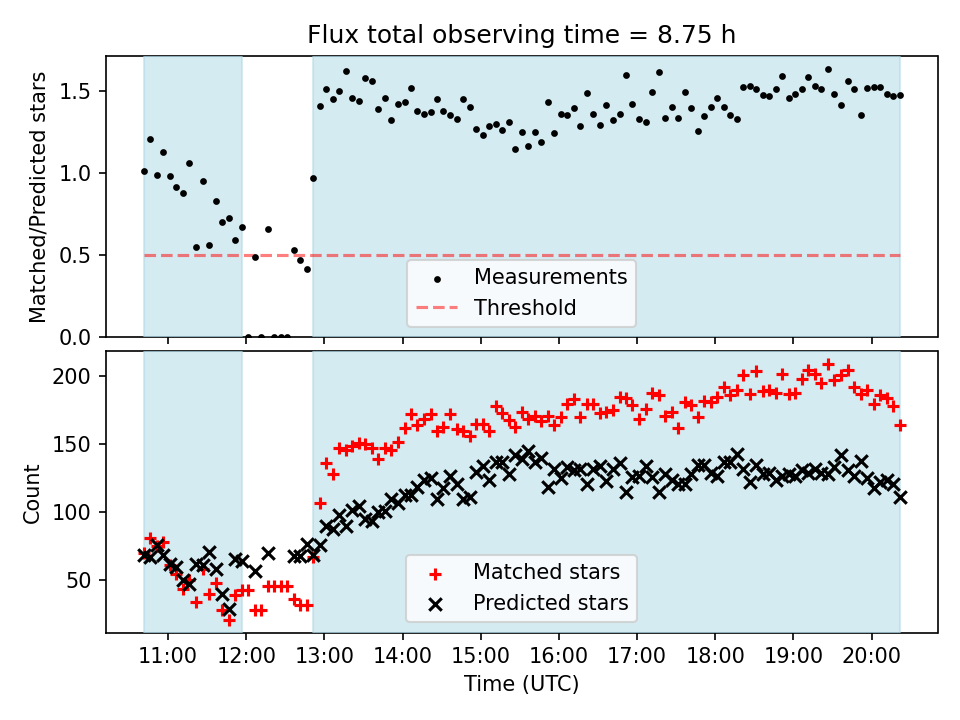 Flux total observing time = 8.75 h

Matched/Predicted stars

1.5
1.0
0.5
0.0

Measurements
Threshold

Count

200
150
100
50

Matched stars
Predicted stars

11:00 12:00 13:00 14:00 15:00 16:00 17:00 18:00 19:00 20:00

Time (UTC)